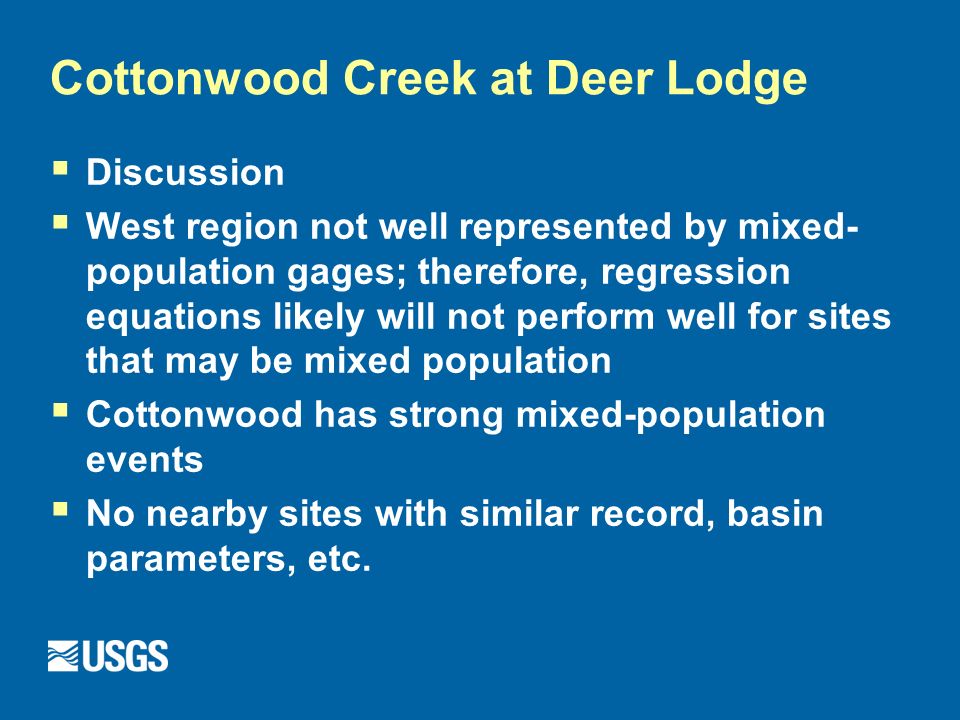 Cottonwood Creek at Deer Lodge

▪ Discussion
▪ West region not well represented by mixed-population gages; therefore, regression equations likely will not perform well for sites that may be mixed population
▪ Cottonwood has strong mixed-population events
▪ No nearby sites with similar record, basin parameters, etc.

USGS